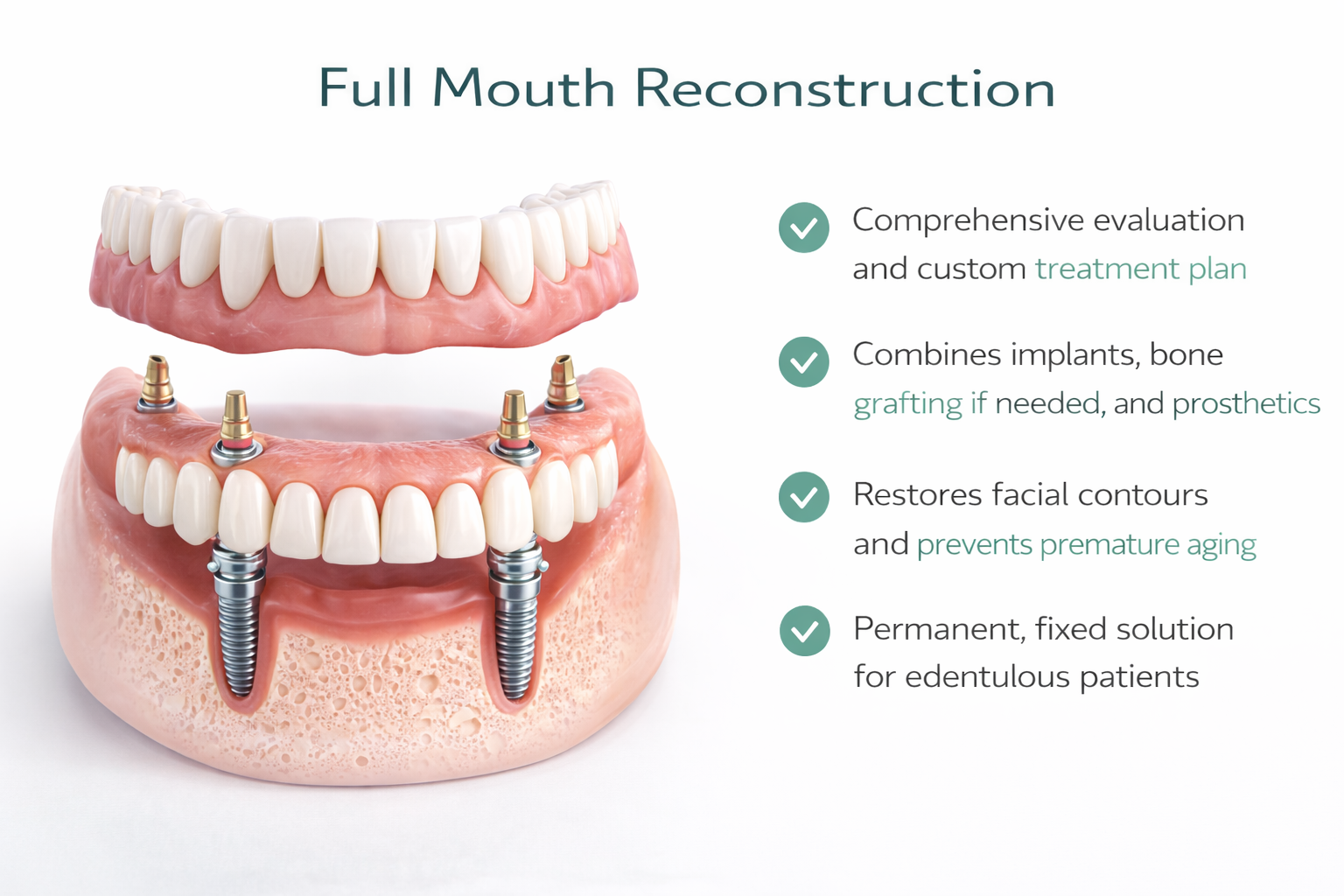 Full Mouth Reconstruction

Comprehensive evaluation and custom treatment plan

Combines implants, bone grafting if needed, and prosthetics

Restores facial contours and prevents premature aging

Permanent, fixed solution for edentulous patients